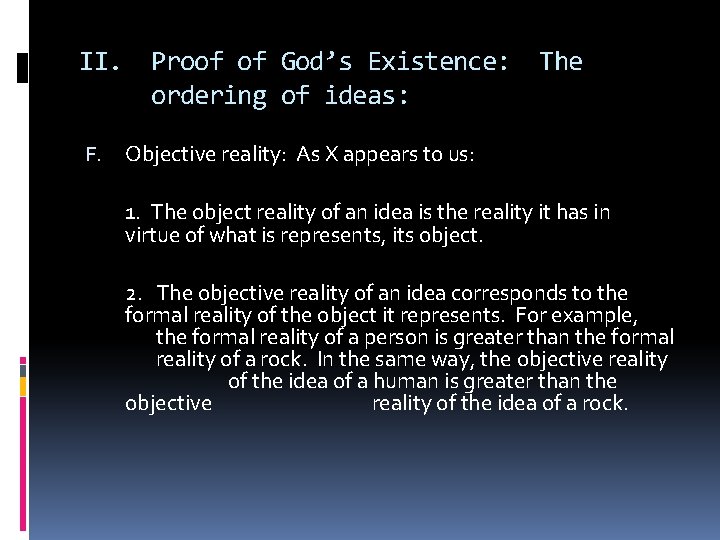 II. Proof of God's Existence: The ordering of ideas:

F. Objective reality: As X appears to us:

1. The object reality of an idea is the reality it has in virtue of what is represents, its object.

2. The objective reality of an idea corresponds to the formal reality of the object it represents. For example, the formal reality of a person is greater than the formal reality of a rock. In the same way, the objective reality of the idea of a human is greater than the objective reality of the idea of a rock.